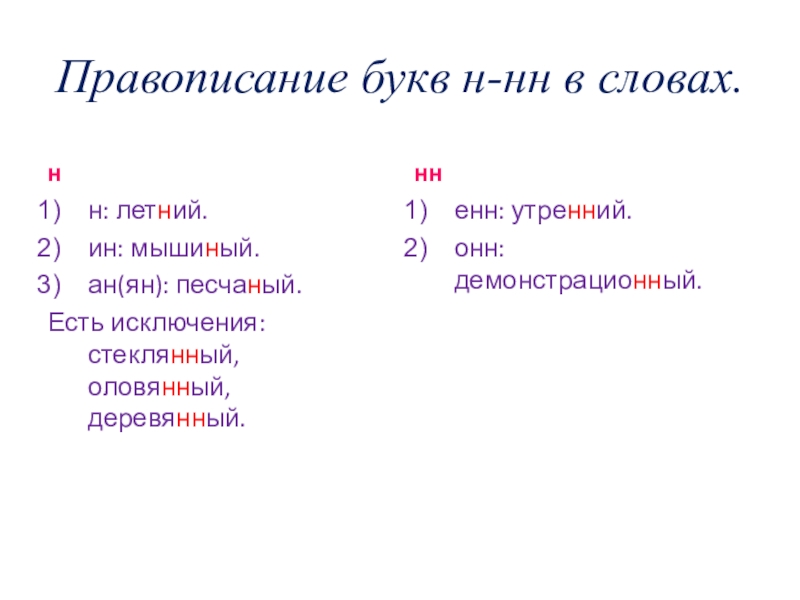 Правописание букв н-нн в словах.

н

1) н: летний.
2) ин: мышиный.
3) ан(ян): песчаный.

Есть исключения: стеклянный, оловянный, деревянный.

нн

1) енн: утренний.
2) онн: демонстрационный.